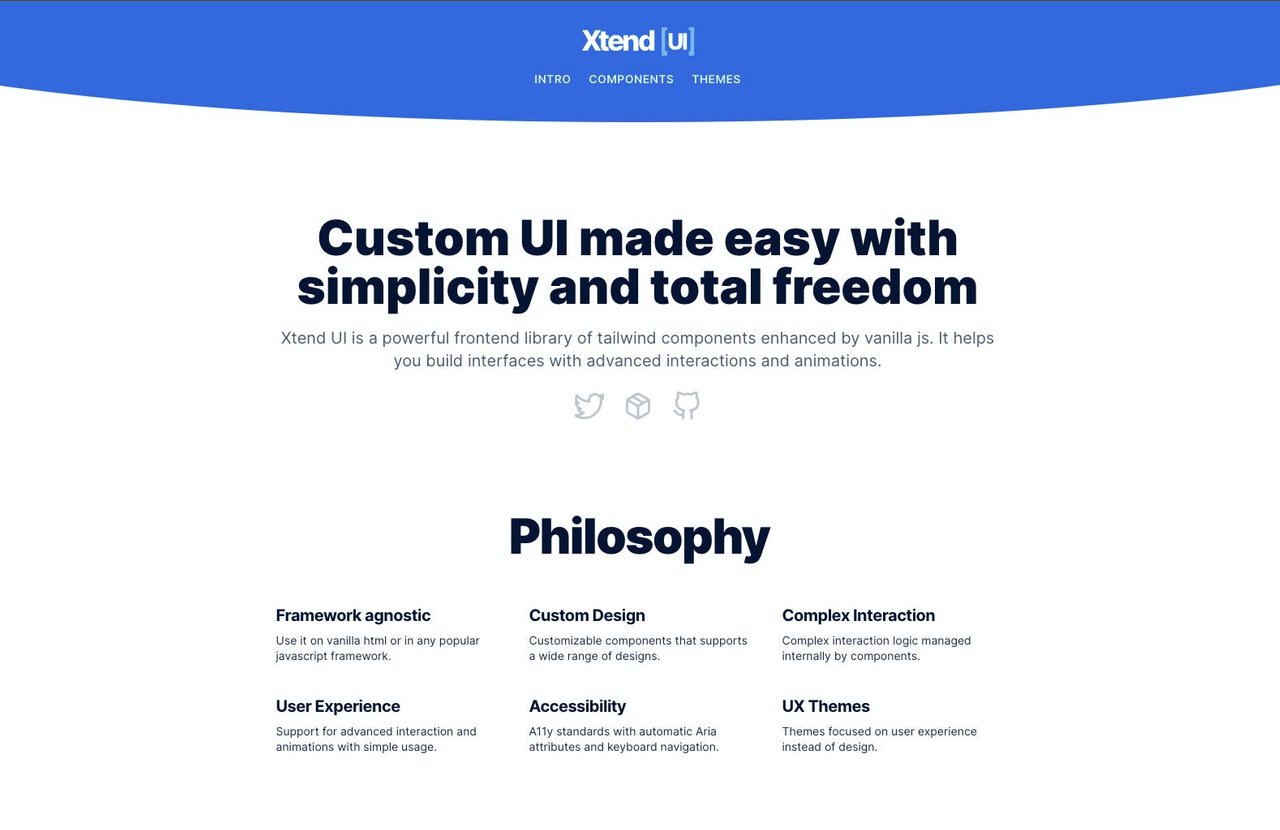 Xtend [UI]

INTRO COMPONENTS THEMES

Custom UI made easy with simplicity and total freedom

Xtend UI is a powerful frontend library of tailwind components enhanced by vanilla js. It helps you build interfaces with advanced interactions and animations.

Philosophy

Framework agnostic
Use it on vanilla html or in any popular javascript framework.

Custom Design
Customizable components that supports a wide range of designs.

Complex Interaction
Complex interaction logic managed internally by components.

User Experience
Support for advanced interaction and animations with simple usage.

Accessibility
A11y standards with automatic Aria attributes and keyboard navigation.

UX Themes
Themes focused on user experience instead of design.